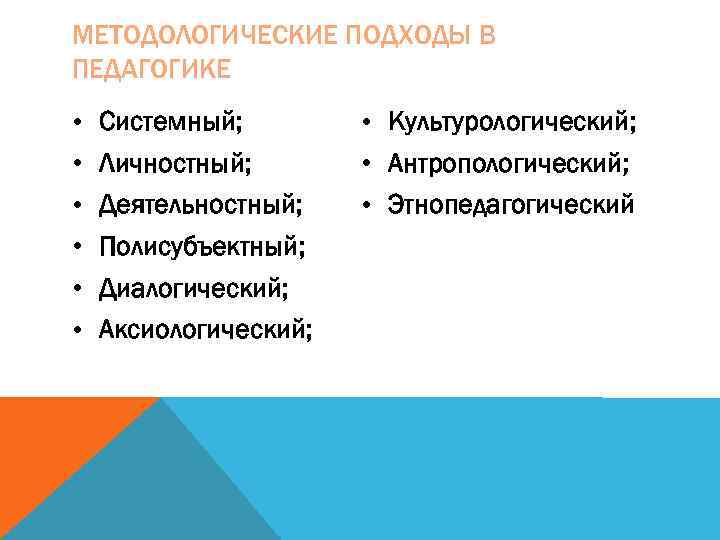 МЕТОДОЛОГИЧЕСКИЕ ПОДХОДЫ В ПЕДАГОГИКЕ

• Системный;
• Личностный;
• Деятельностный;
• Полисубъектный;
• Диалогический;
• Аксиологический;

• Культурологический;
• Антропологический;
• Этнопедагогический